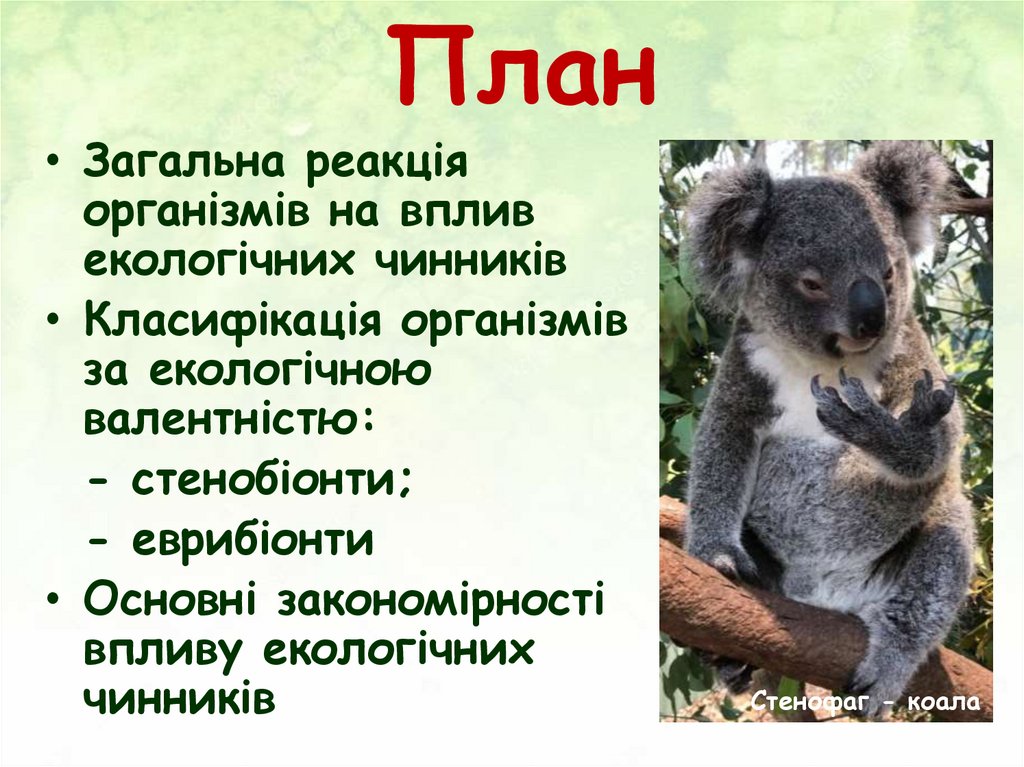 План

• Загальна реакція організмів на вплив екологічних чинників
• Класифікація організмів за екологічною валентністю:
- стенобіонти;
- еврибіонти
• Основні закономірності впливу екологічних чинників

Стенофаг - коала